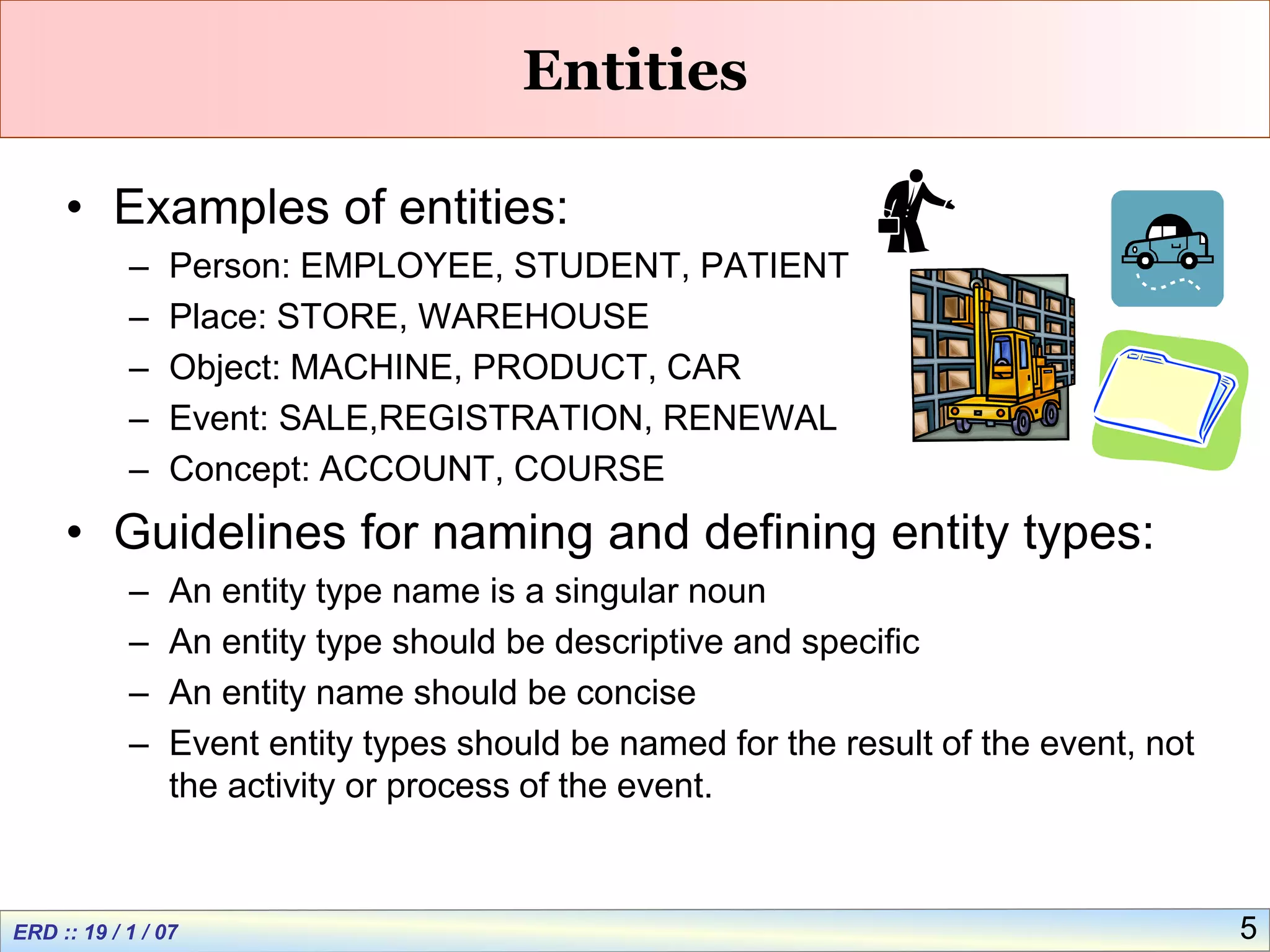 Entities

• Examples of entities:
– Person: EMPLOYEE, STUDENT, PATIENT
– Place: STORE, WAREHOUSE
– Object: MACHINE, PRODUCT, CAR
– Event: SALE,REGISTRATION, RENEWAL
– Concept: ACCOUNT, COURSE

• Guidelines for naming and defining entity types:
– An entity type name is a singular noun
– An entity type should be descriptive and specific
– An entity name should be concise
– Event entity types should be named for the result of the event, not the activity or process of the event.

ERD :: 19 / 1 / 07

5